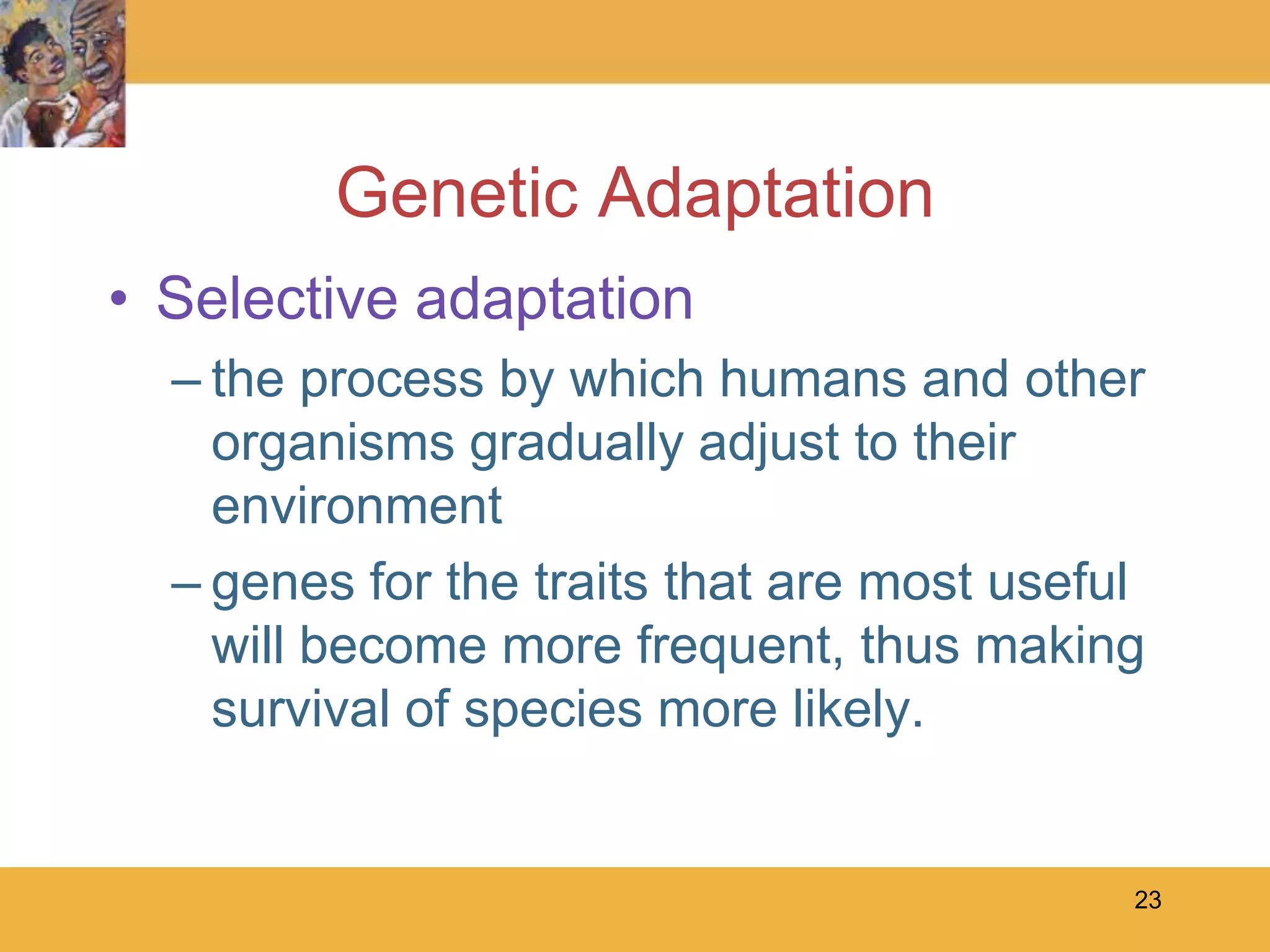 Genetic Adaptation

• Selective adaptation

– the process by which humans and other organisms gradually adjust to their environment

– genes for the traits that are most useful will become more frequent, thus making survival of species more likely.

23